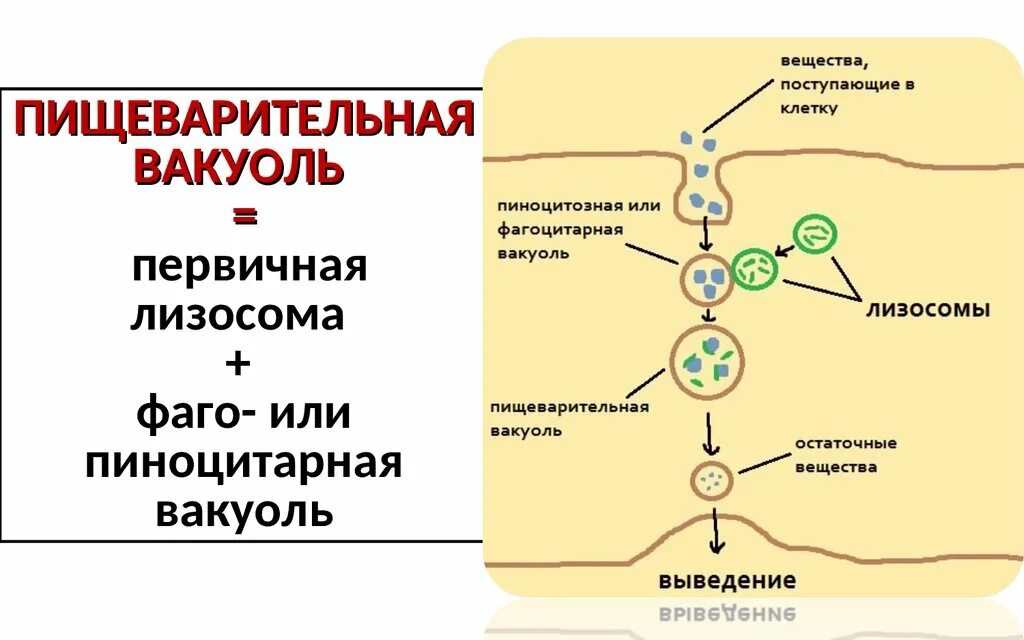 ПИЩЕВАРИТЕЛЬНАЯ ВАКУОЛЬ
=
первичная лизосома
+
фаго- или пиноцитарная вакуоль

вещества, поступающие в клетку

пиноцитозная или фагоцитарная вакуоль

лизосомы

пищеварительная вакуоль

остаточные вещества

выведение